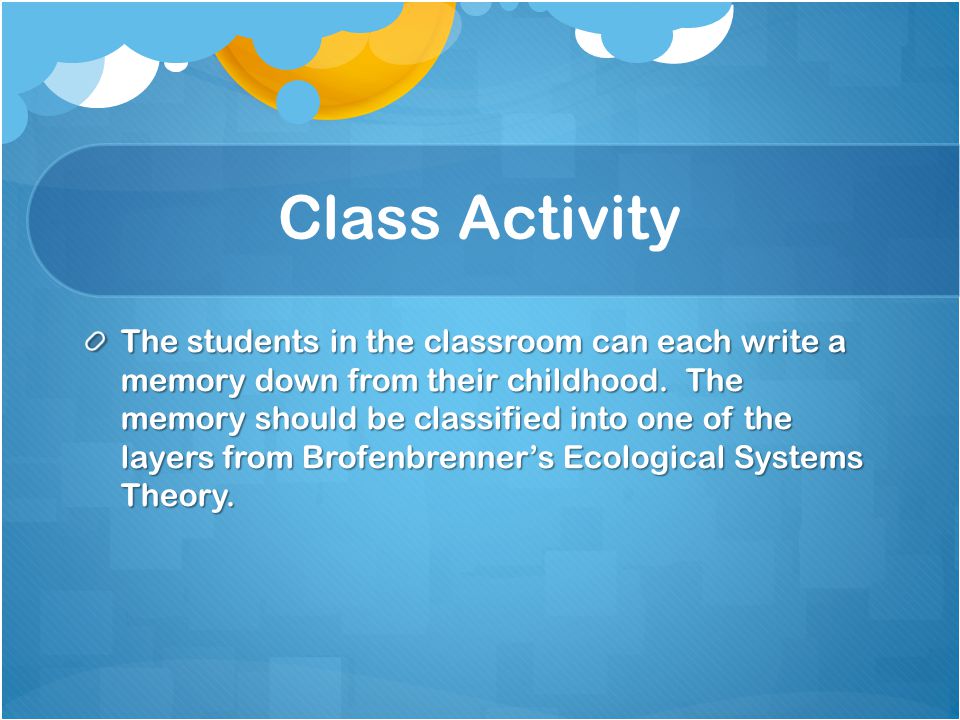 Class Activity

The students in the classroom can each write a memory down from their childhood. The memory should be classified into one of the layers from Brofenbrenner's Ecological Systems Theory.